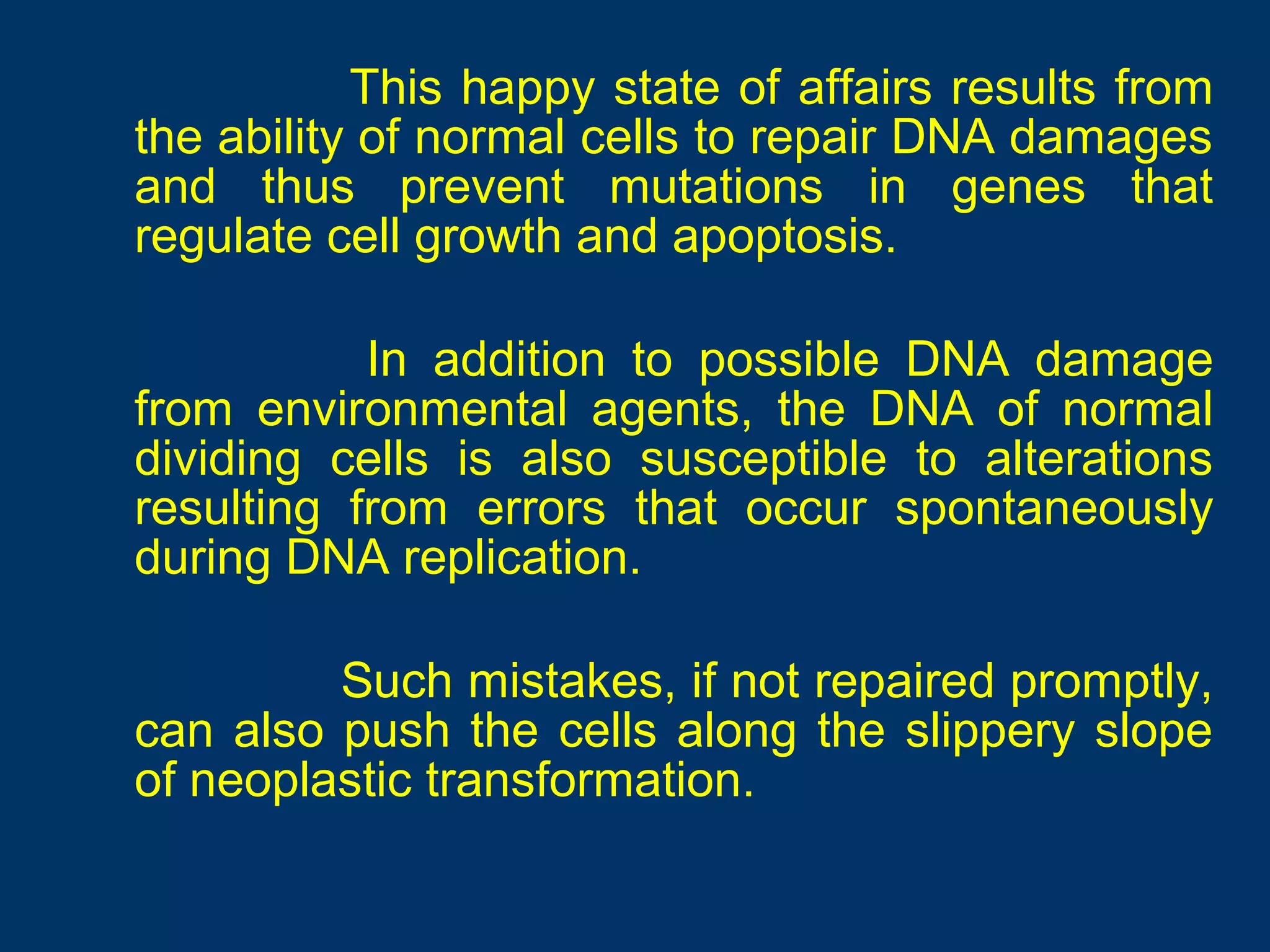 This happy state of affairs results from the ability of normal cells to repair DNA damages and thus prevent mutations in genes that regulate cell growth and apoptosis.

In addition to possible DNA damage from environmental agents, the DNA of normal dividing cells is also susceptible to alterations resulting from errors that occur spontaneously during DNA replication.

Such mistakes, if not repaired promptly, can also push the cells along the slippery slope of neoplastic transformation.